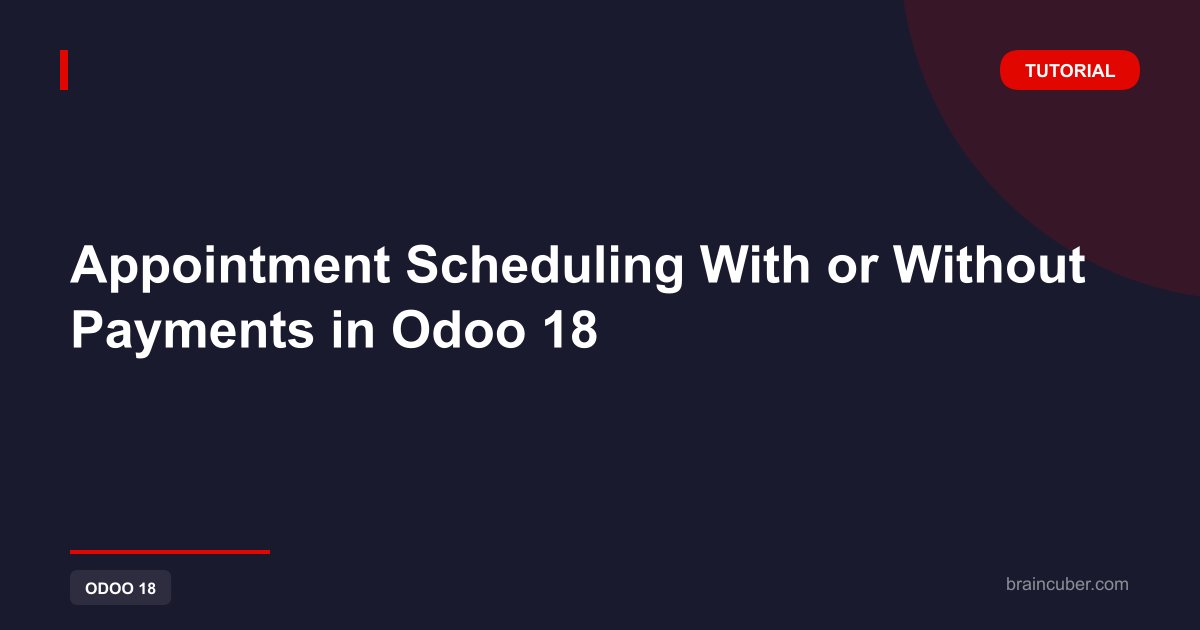 TUTORIAL

Appointment Scheduling With or Without Payments in Odoo 18

ODOO 18

braincuber.com